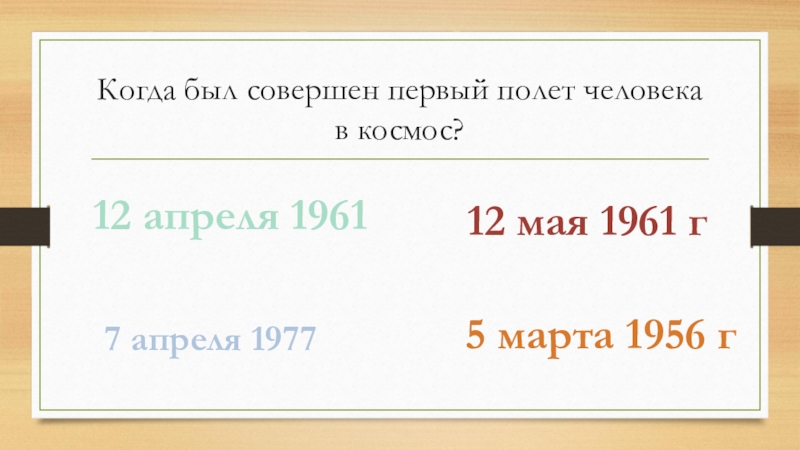 Когда был совершен первый полет человека в космос?

12 апреля 1961

12 мая 1961 г

7 апреля 1977

5 марта 1956 г